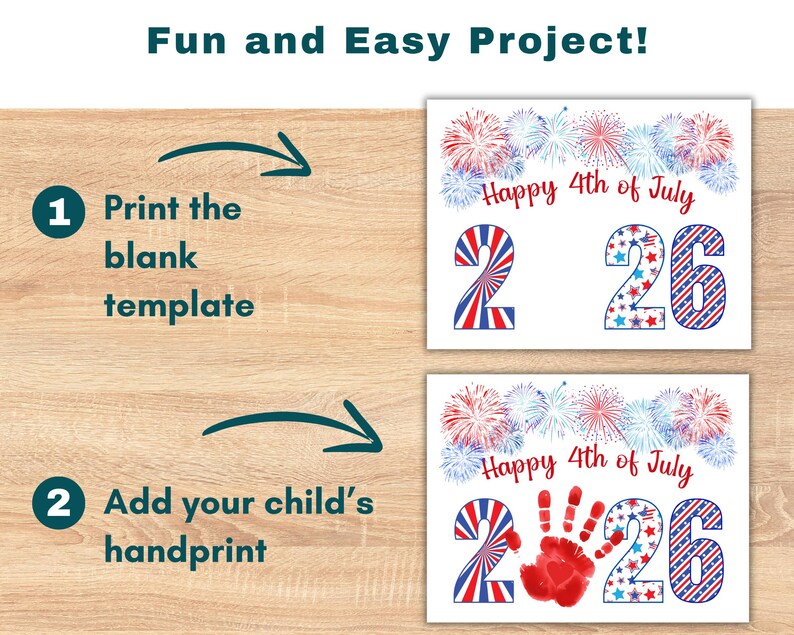 Fun and Easy Project!

1 Print the blank template

Happy 4th of July

2 26

2 Add your child's handprint

Happy 4th of July

2 26